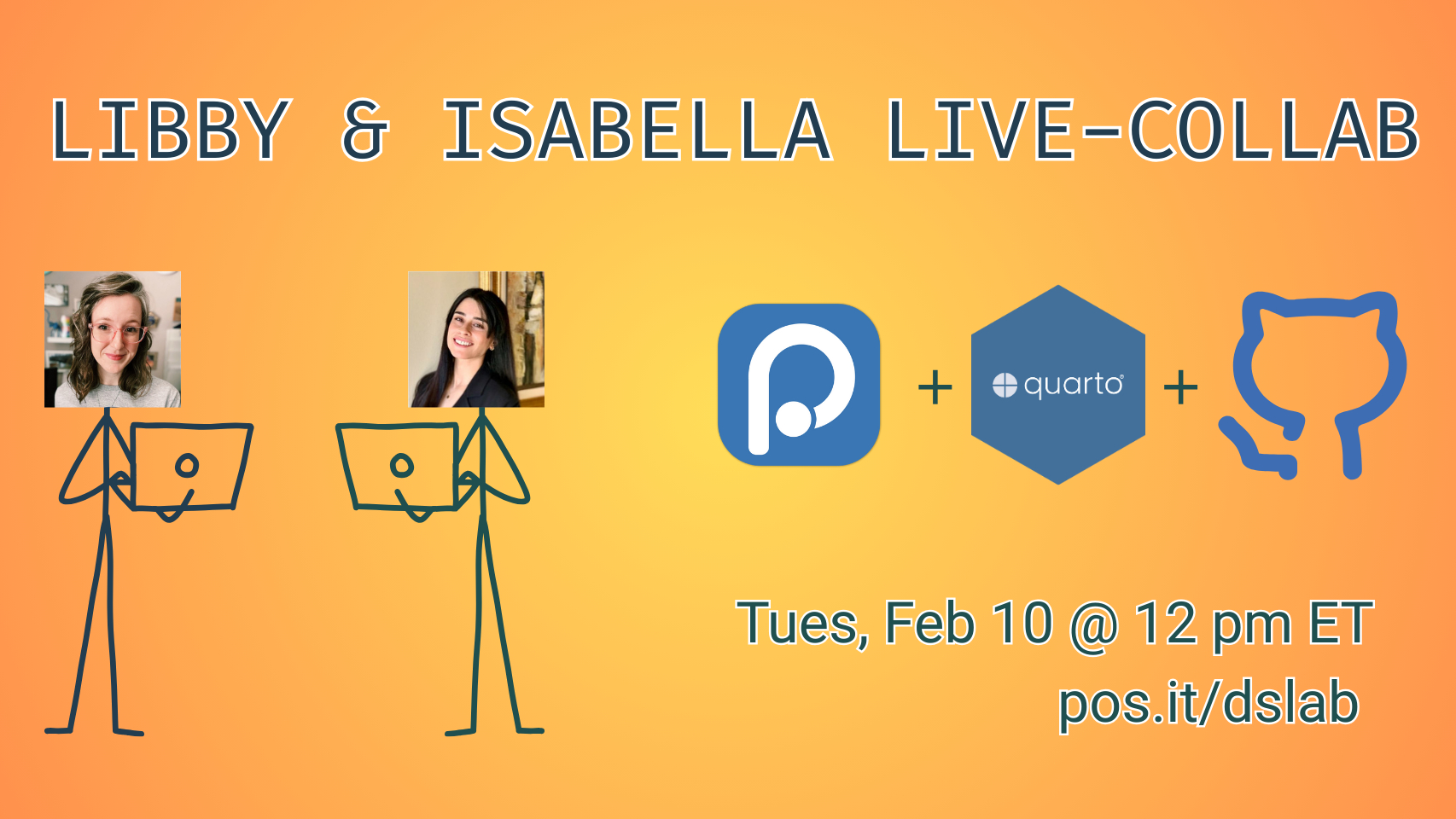 LIBBY & ISABELLA LIVE-COLLAB

+ quarto +

Tues, Feb 10 @ 12 pm ET
pos.it/dslab